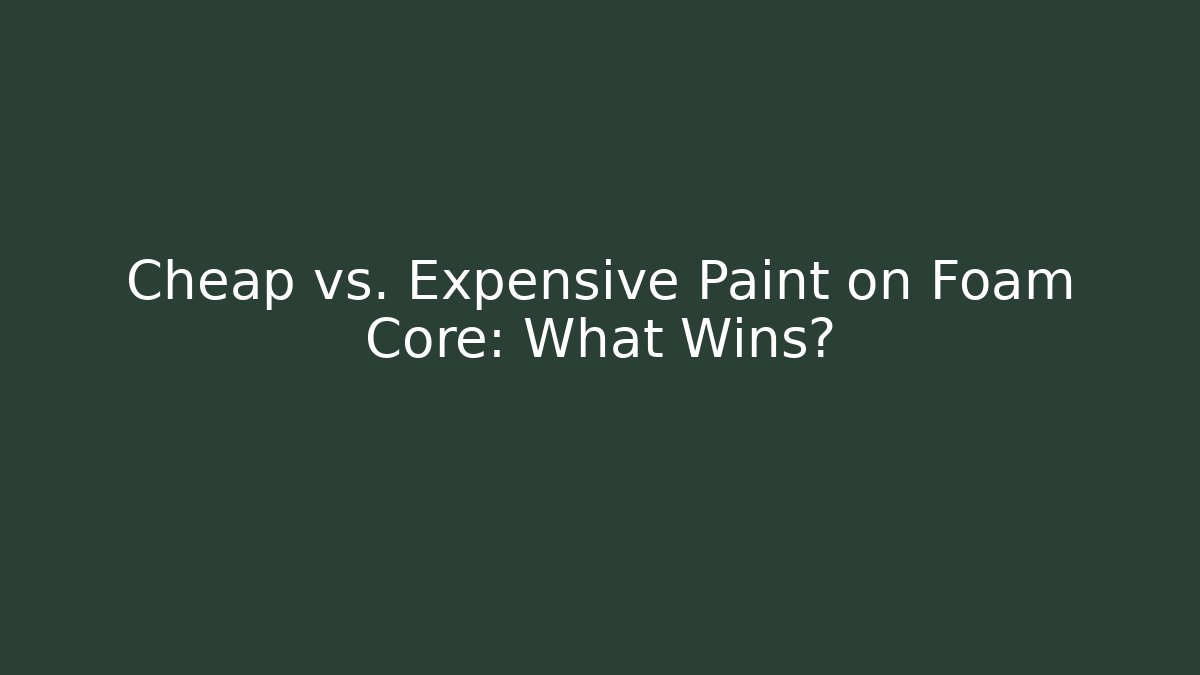 Cheap vs. Expensive Paint on Foam Core: What Wins?